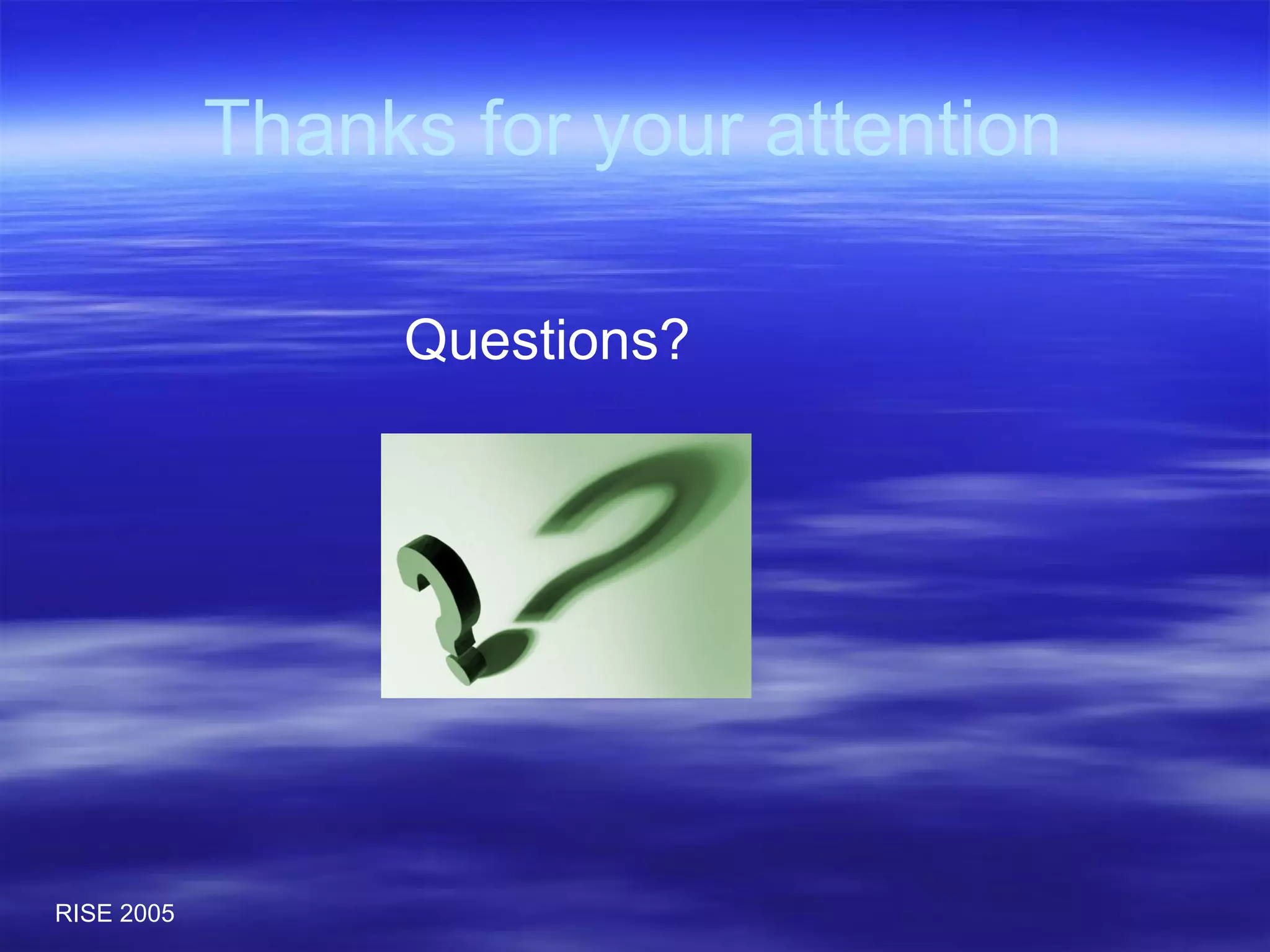 Thanks for your attention

Questions?

RISE 2005